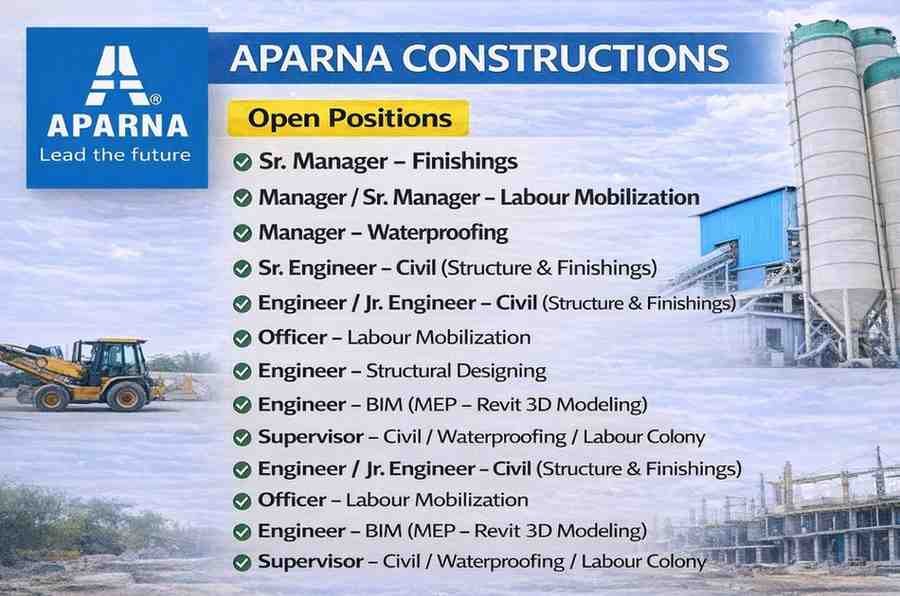 APARNA®
Lead the future

APARNA CONSTRUCTIONS

Open Positions

Sr. Manager – Finishings
Manager / Sr. Manager – Labour Mobilization
Manager – Waterproofing
Sr. Engineer – Civil (Structure & Finishings)
Engineer / Jr. Engineer – Civil (Structure & Finishings)
Officer – Labour Mobilization
Engineer – Structural Designing
Engineer – BIM (MEP – Revit 3D Modeling)
Supervisor – Civil / Waterproofing / Labour Colony
Engineer / Jr. Engineer – Civil (Structure & Finishings)
Officer – Labour Mobilization
Engineer – BIM (MEP – Revit 3D Modeling)
Supervisor – Civil / Waterproofing / Labour Colony